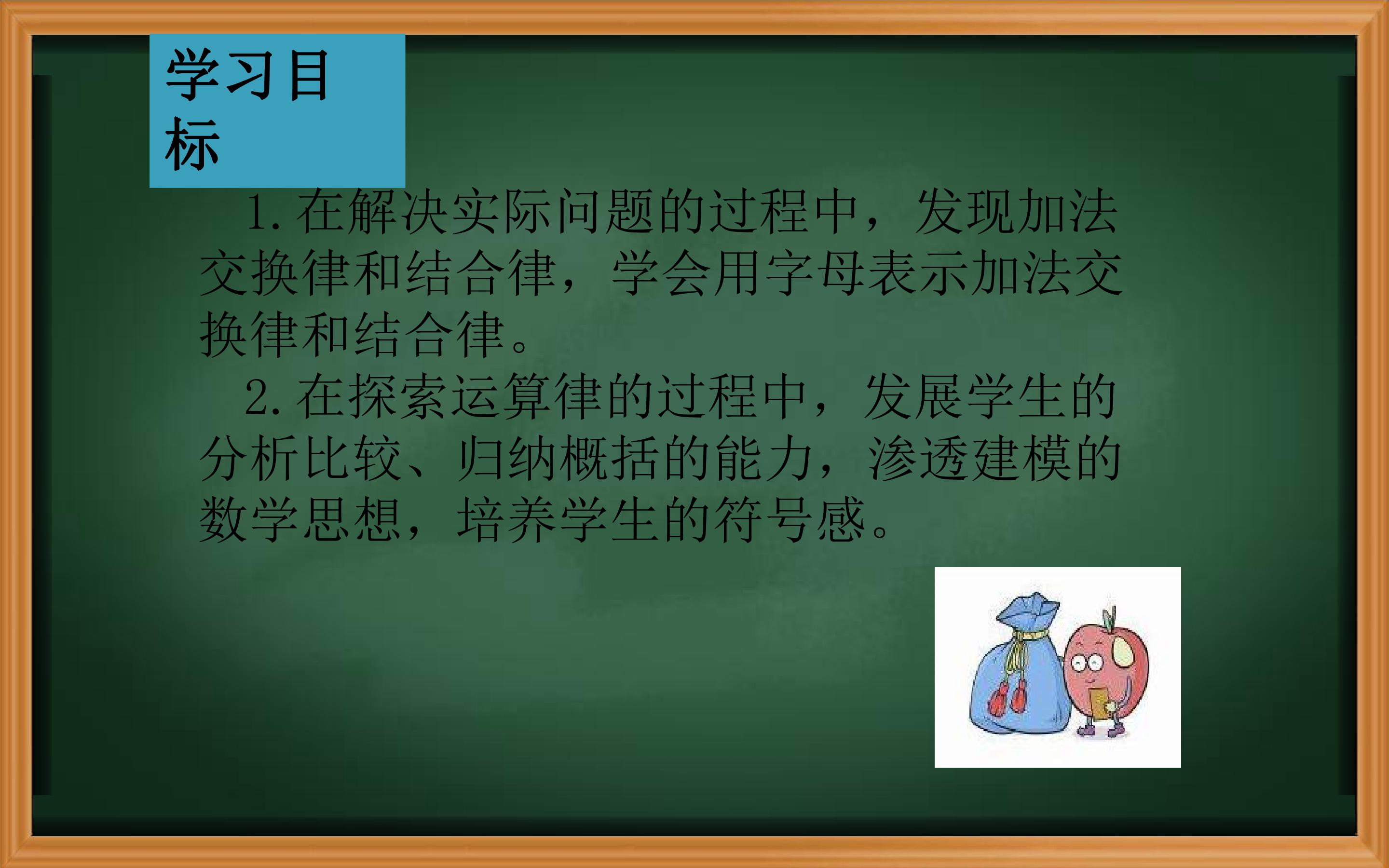 学习目标

1.在解决实际问题的过程中，发现加法交换律和结合律，学会用字母表示加法交换律和结合律。

2.在探索运算律的过程中，发展学生的分析比较、归纳概括的能力，渗透建模的数学思想，培养学生的符号感。